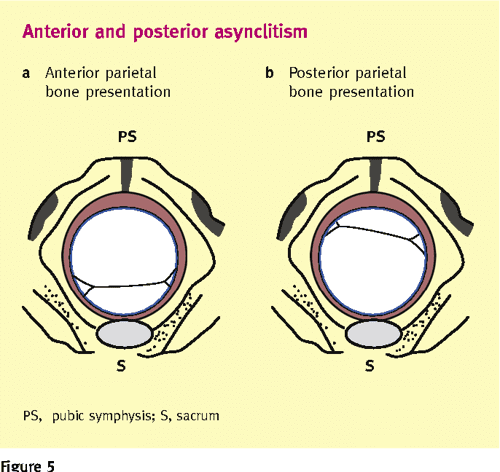 Anterior and posterior asynclitism

a Anterior parietal bone presentation

PS

S

b Posterior parietal bone presentation

PS

S

PS, pubic symphysis; S, sacrum

Figure 5